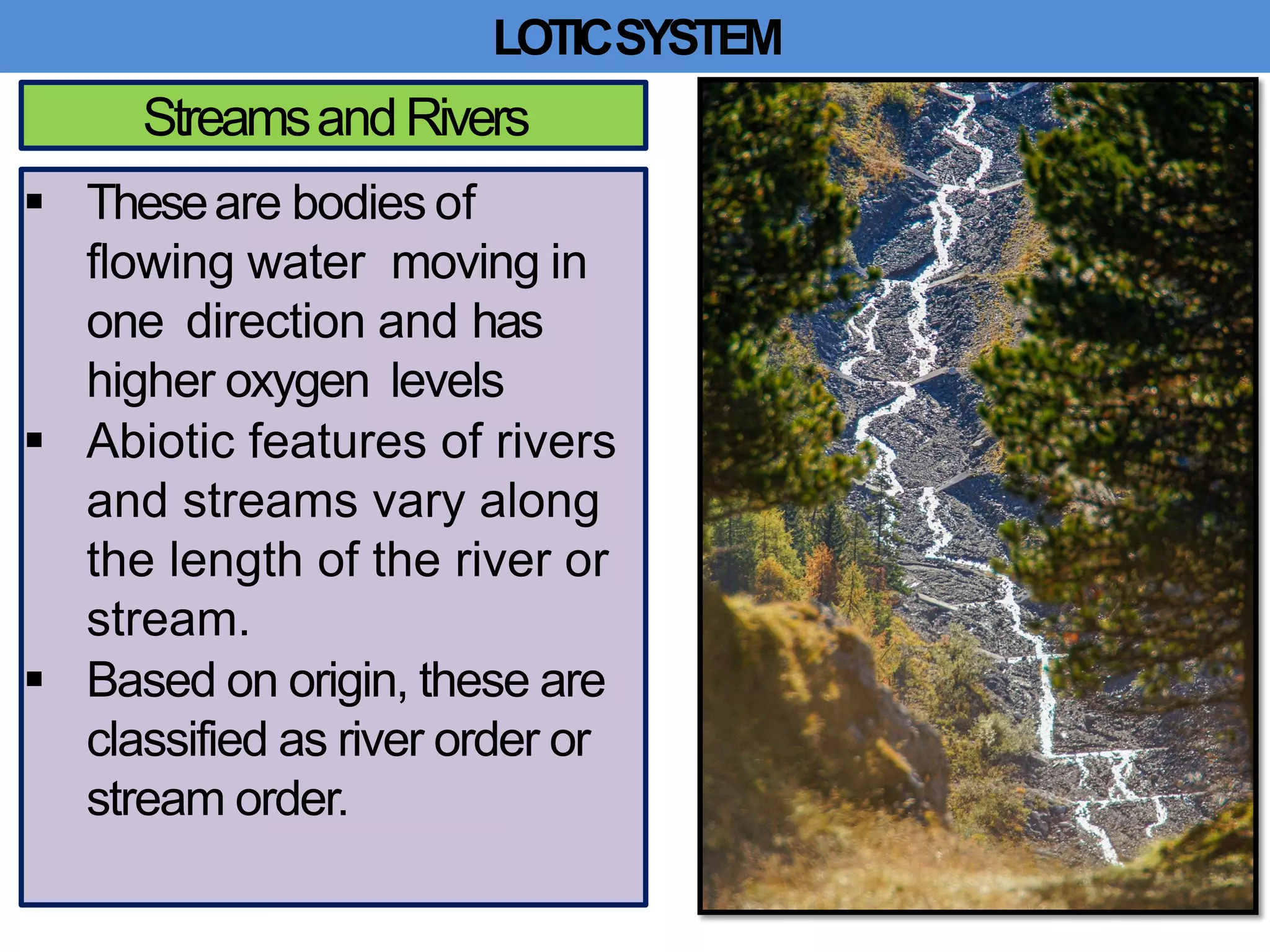 LOTIC SYSTEM

Streams and Rivers

▪ These are bodies of flowing water moving in one direction and has higher oxygen levels

▪ Abiotic features of rivers and streams vary along the length of the river or stream.

▪ Based on origin, these are classified as river order or stream order.